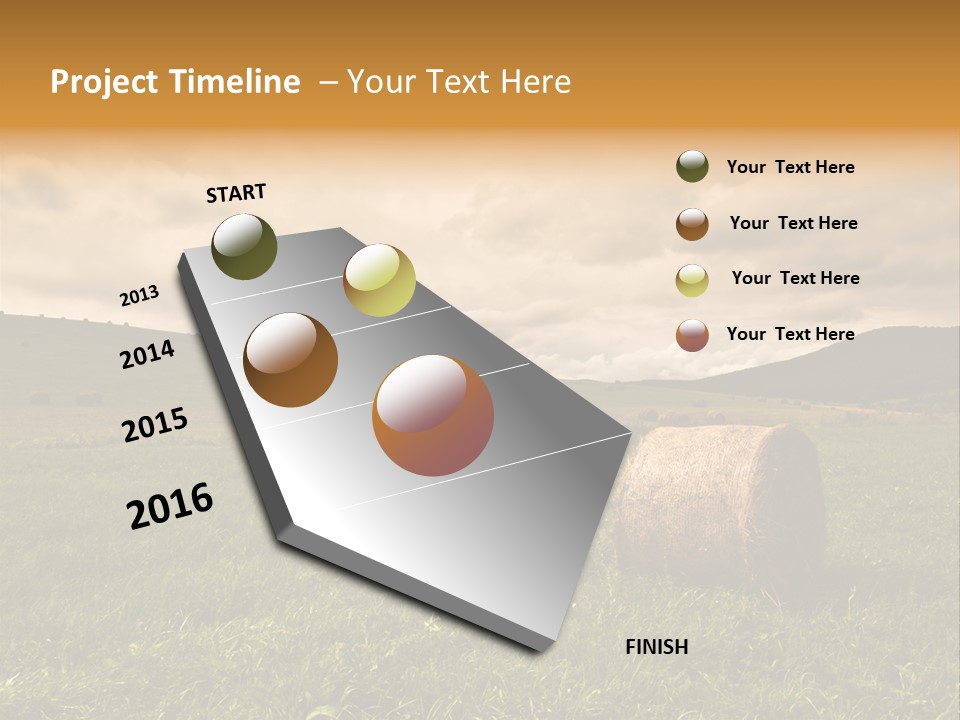 Project Timeline – Your Text Here

START

2013

2014

2015

2016

FINISH

Your Text Here

Your Text Here

Your Text Here

Your Text Here